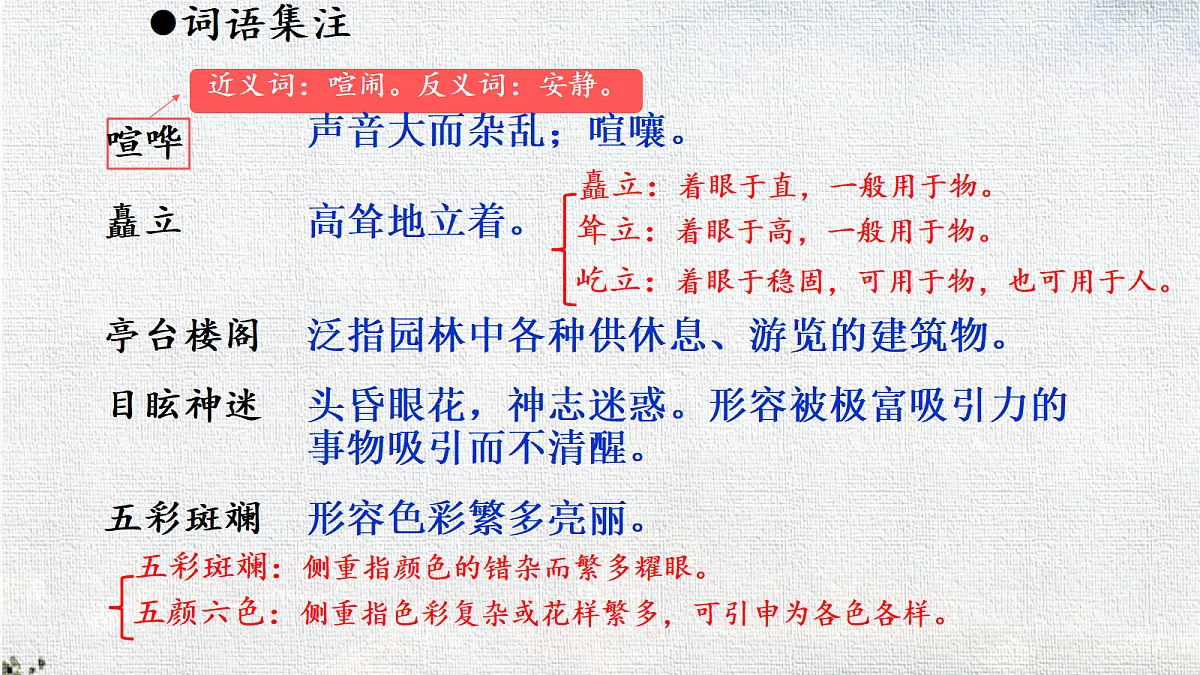 ●词语集注

近义词：喧闹。反义词：安静。

喧哗　声音大而杂乱；喧嚷。

矗立　高耸地立着。

矗立：着眼于直，一般用于物。
耸立：着眼于高，一般用于物。
屹立：着眼于稳固，可用于物，也可用于人。

亭台楼阁　泛指园林中各种供休息、游览的建筑物。

目眩神迷　头昏眼花，神志迷惑。形容被极富吸引力的事物吸引而不清醒。

五彩斑斓　形容色彩繁多亮丽。

五彩斑斓：侧重指颜色的错杂而繁多耀眼。
五颜六色：侧重指色彩复杂或花样繁多，可引申为各色各样。